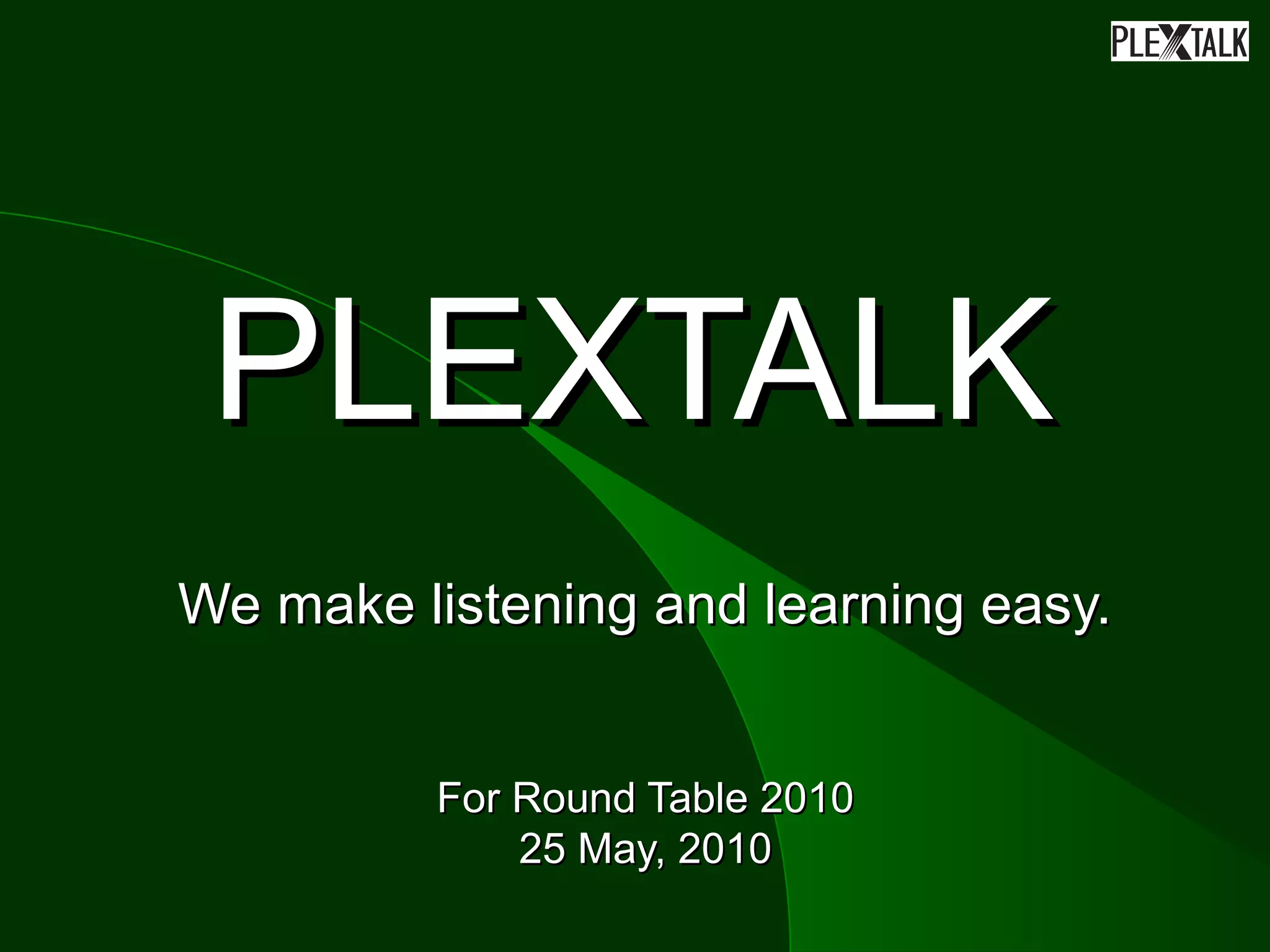 PLEXTALK

PLEXTALK

We make listening and learning easy.

For Round Table 2010
25 May, 2010